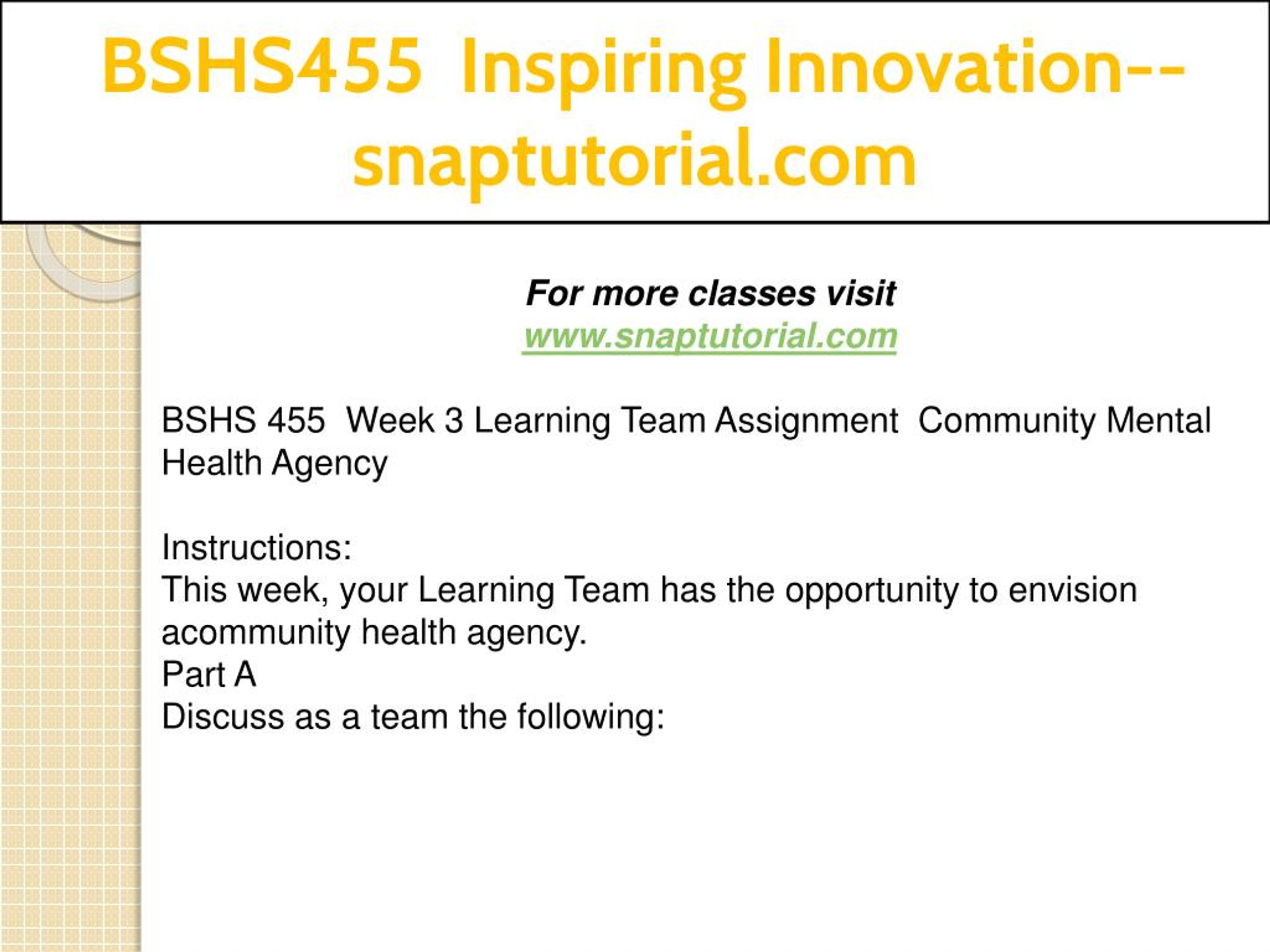 BSHS455 Inspiring Innovation--snaptutorial.com

For more classes visit
www.snaptutorial.com

BSHS 455 Week 3 Learning Team Assignment Community Mental Health Agency

Instructions:
This week, your Learning Team has the opportunity to envision acommunity health agency.
Part A
Discuss as a team the following: